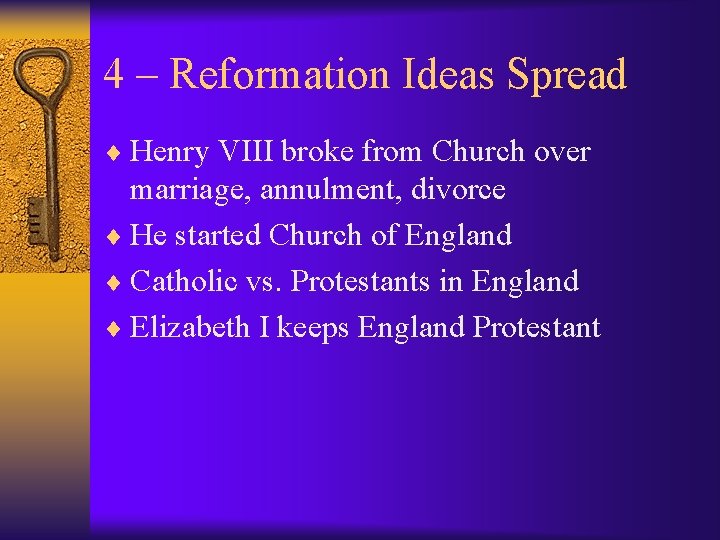 4 – Reformation Ideas Spread

♦ Henry VIII broke from Church over marriage, annulment, divorce
♦ He started Church of England
♦ Catholic vs. Protestants in England
♦ Elizabeth I keeps England Protestant